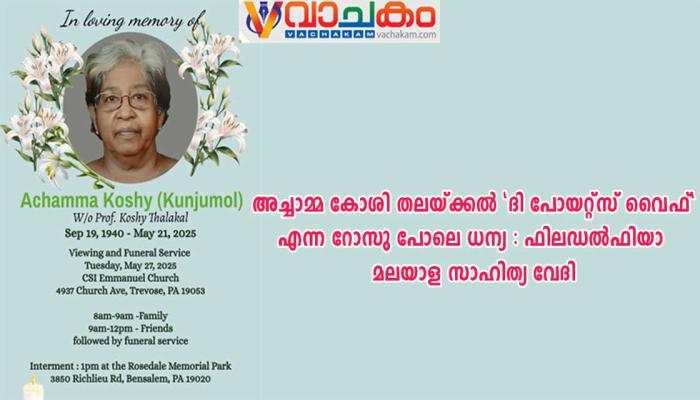 In loving memory of

വാചകം
VACHAKAM vachakam.com

Achamma Koshy (Kunjumol)
W/o Prof. Koshy Thalakal
Sep 19, 1940 - May 21, 2025

Viewing and Funeral Service
Tuesday, May 27, 2025
CSI Emmanuel Church
4937 Church Ave, Trevose, PA 19053

8am-9am -Family
9am-12pm - Friends
followed by funeral service

Interment : 1pm at the Rosedale Memorial Park
3850 Richlieu Rd, Bensalem, PA 19020

അച്ചാമ്മ കോശി തലയ്ക്കൽ 'ദി പോയറ്റ്സ് വൈഫ്' എന്ന റോസു പോലെ ധന്യ : ഫിലഡൽഫിയാ മലയാള സാഹിത്യ വേദി